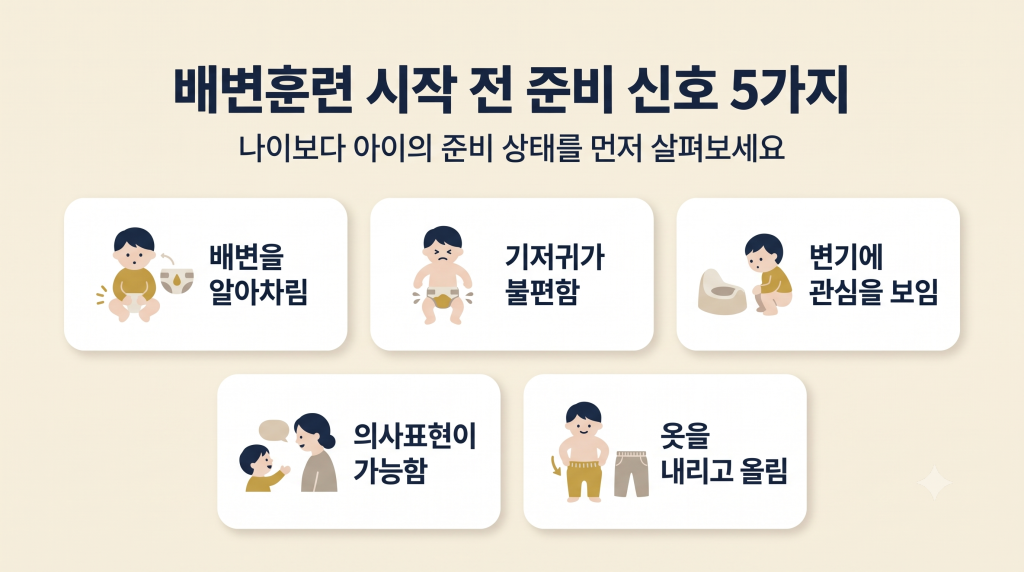 배변훈련 시작 전 준비 신호 5가지

나이보다 아이의 준비 상태를 먼저 살펴보세요

배변을 알아차림

기저귀가 불편함

변기에 관심을 보임

의사표현이 가능함

옷을 내리고 올림